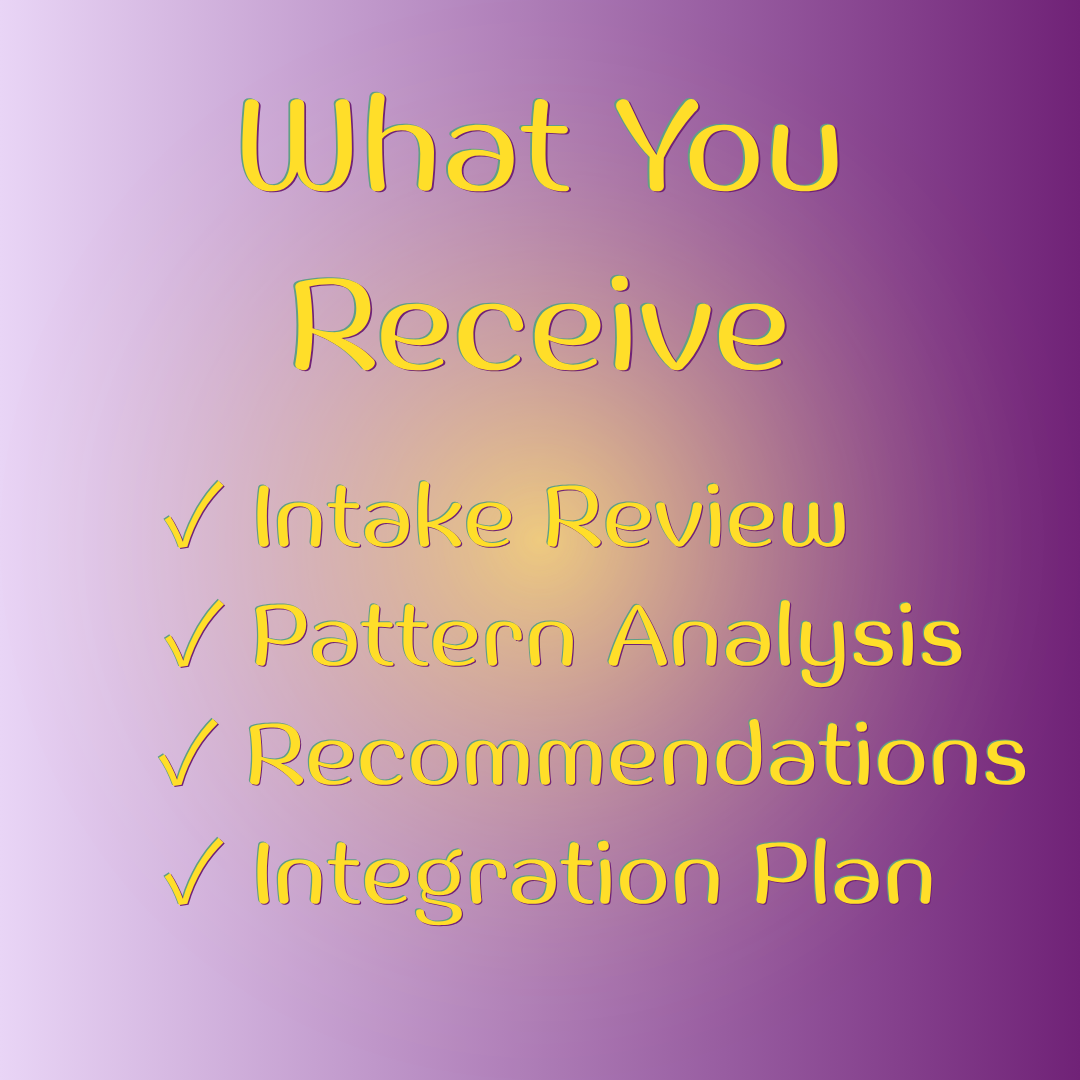 What You Receive

✓ Intake Review
✓ Pattern Analysis
✓ Recommendations
✓ Integration Plan